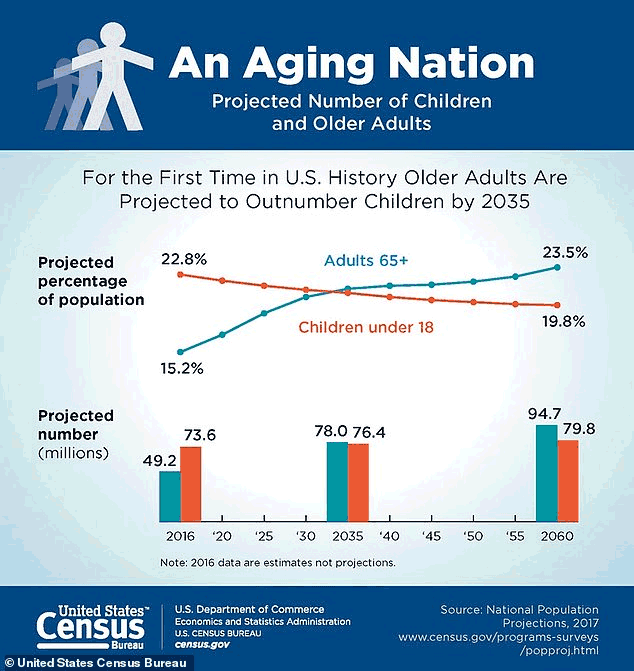 An Aging Nation
Projected Number of Children and Older Adults

For the First Time in U.S. History Older Adults Are Projected to Outnumber Children by 2035

Projected percentage of population

22.8%
Adults 65+
23.5%
Children under 18
19.8%
15.2%

Projected number (millions)

49.2
73.6
78.0
76.4
94.7
79.8

2016 '20 '25 '30 2035 '40 '45 '50 '55 2060

Note: 2016 data are estimates not projections.

United States™ Census Bureau
U.S. Department of Commerce
Economics and Statistics Administration
U.S. CENSUS BUREAU
census.gov

Source: National Population Projections, 2017
www.census.gov/programs-surveys/popproj.html

© United States Census Bureau